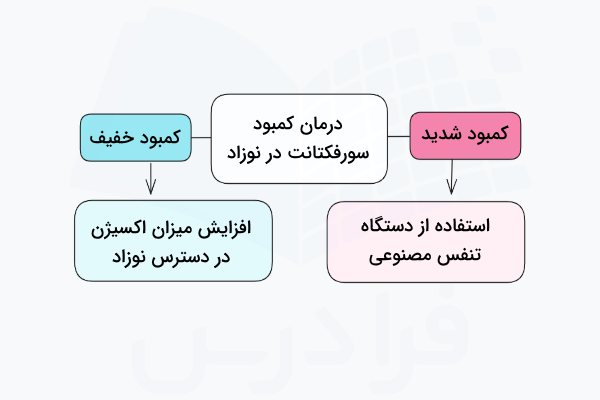 درمان کمبود سورفکتانت در نوزاد

کمبود شدید

استفاده از دستگاه تنفس مصنوعی

کمبود خفیف

افزایش میزان اکسیژن در دسترس نوزاد

فرادرس